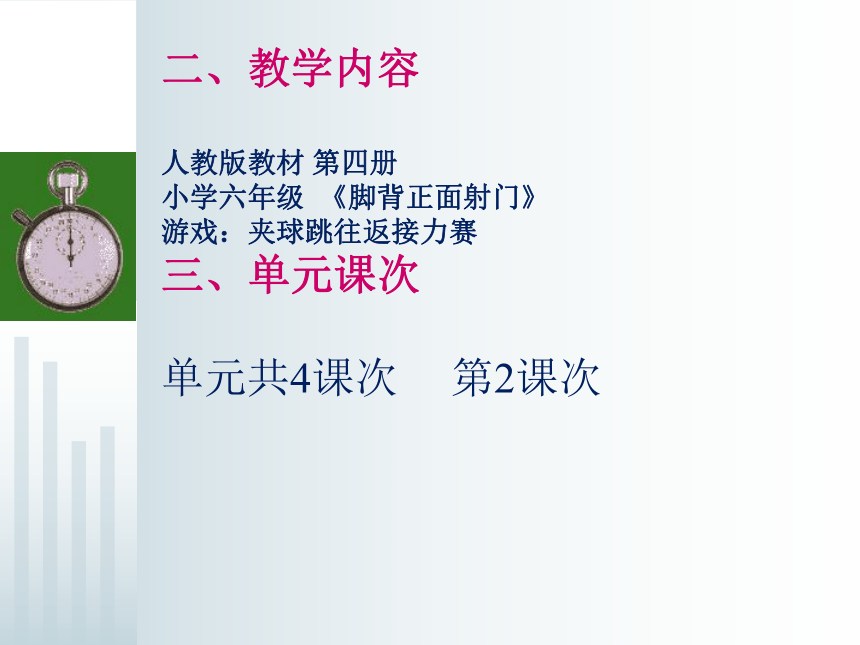 二、教学内容

人教版教材 第四册
小学六年级 《脚背正面射门》
游戏：夹球跳往返接力赛

三、单元课次

单元共4课次 第2课次